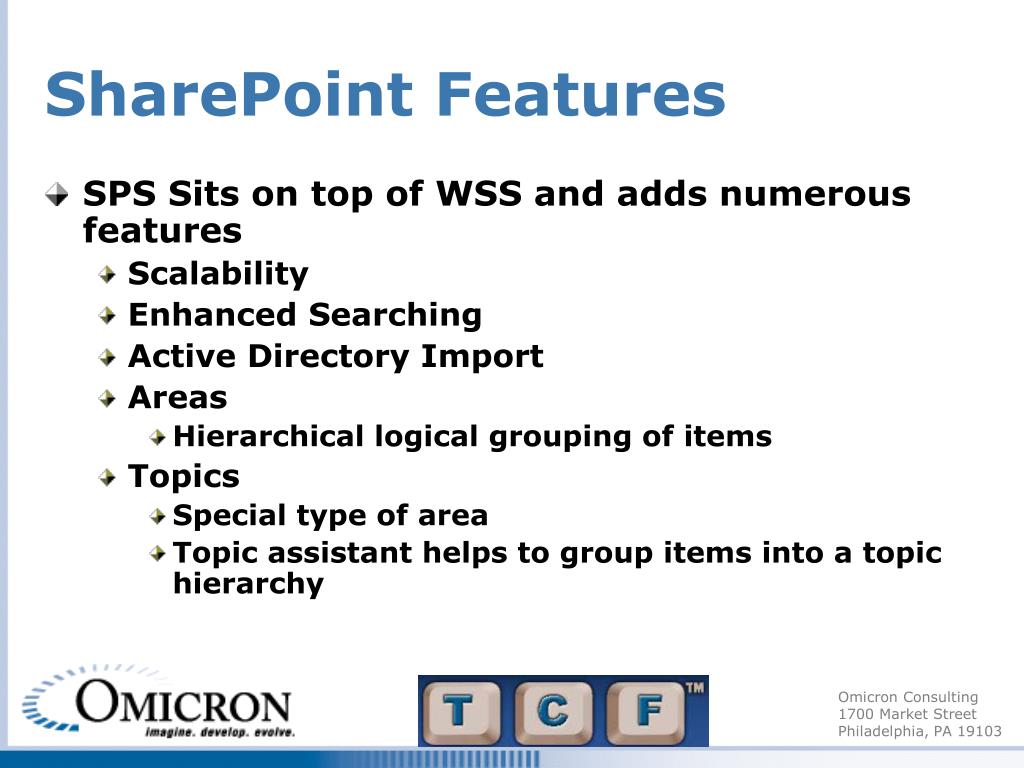 SharePoint Features

SPS Sits on top of WSS and adds numerous features

Scalability

Enhanced Searching

Active Directory Import

Areas

Hierarchical logical grouping of items

Topics

Special type of area

Topic assistant helps to group items into a topic hierarchy

OMICRON
imagine. develop. evolve.

T C F TM

Omicron Consulting
1700 Market Street
Philadelphia, PA 19103